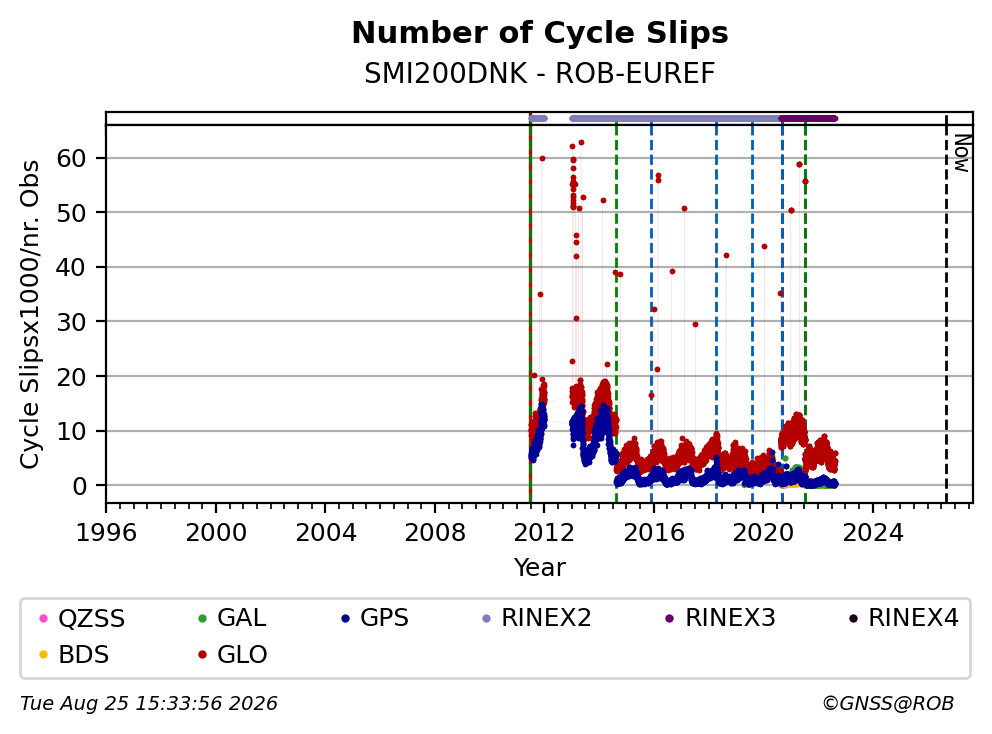 Number of Cycle Slips
SMI200DNK - ROB-EUREF

Cycle Slipsx1000/nr. Obs

60
50
40
30
20
10
0

Now

1996 2000 2004 2008 2012 2016 2020 2024
Year

QZSS GAL GPS RINEX2 RINEX3 RINEX4
BDS GLO

Tue Aug 25 15:33:56 2026
©GNSS@ROB